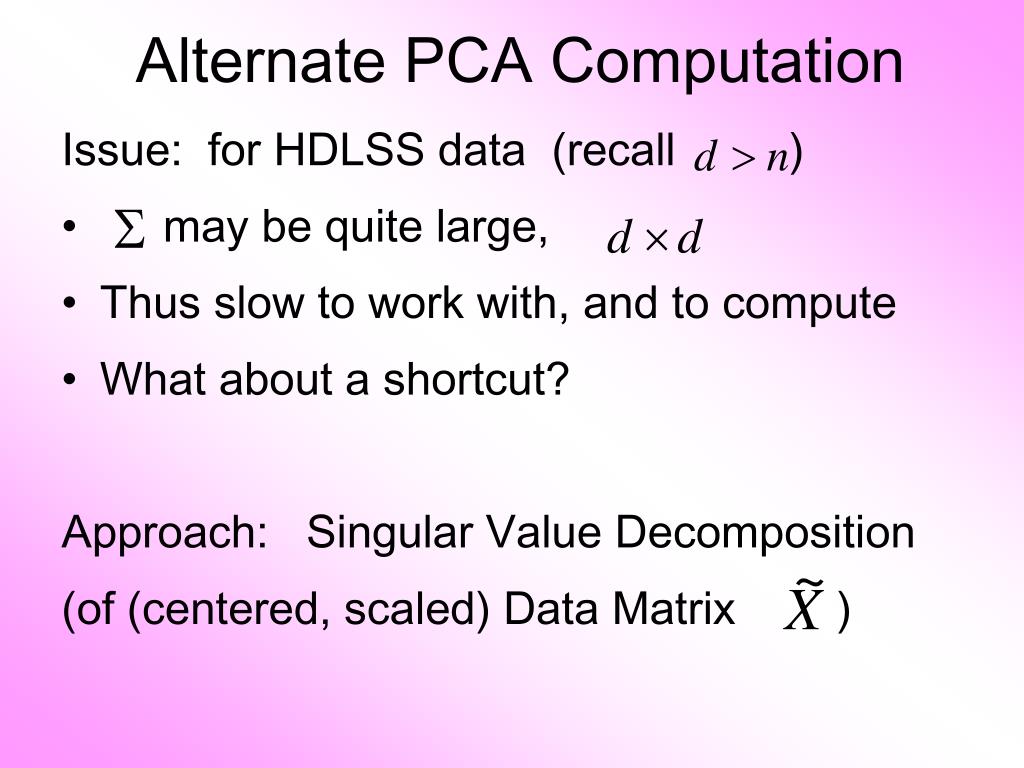 Alternate PCA Computation

Issue: for HDLSS data (recall $d > n$)

• $\Sigma$ may be quite large, $d \times d$

• Thus slow to work with, and to compute

• What about a shortcut?

Approach: Singular Value Decomposition

(of (centered, scaled) Data Matrix $\tilde{X}$ )